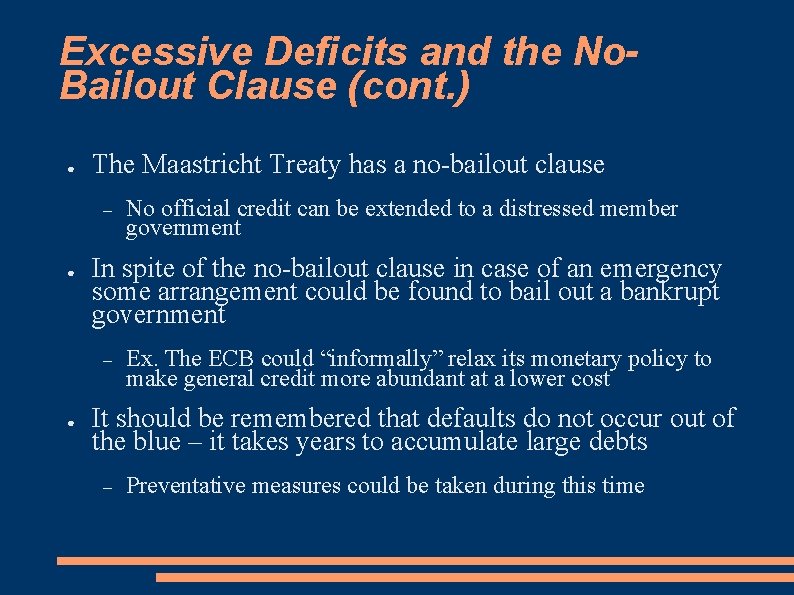 Excessive Deficits and the No-Bailout Clause (cont.)

● The Maastricht Treaty has a no-bailout clause

– No official credit can be extended to a distressed member government

● In spite of the no-bailout clause in case of an emergency some arrangement could be found to bail out a bankrupt government

– Ex. The ECB could “informally” relax its monetary policy to make general credit more abundant at a lower cost

● It should be remembered that defaults do not occur out of the blue – it takes years to accumulate large debts

– Preventative measures could be taken during this time